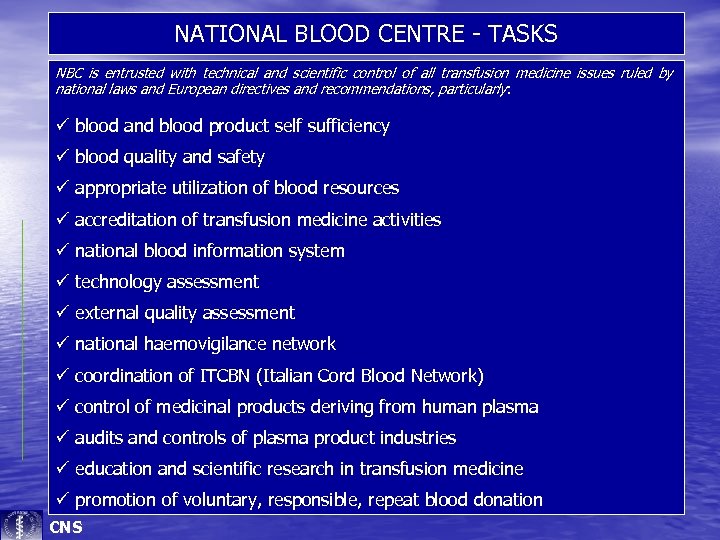 NATIONAL BLOOD CENTRE - TASKS

NBC is entrusted with technical and scientific control of all transfusion medicine issues ruled by national laws and European directives and recommendations, particularly:

✓ blood and blood product self sufficiency
✓ blood quality and safety
✓ appropriate utilization of blood resources
✓ accreditation of transfusion medicine activities
✓ national blood information system
✓ technology assessment
✓ external quality assessment
✓ national haemovigilance network
✓ coordination of ITCBN (Italian Cord Blood Network)
✓ control of medicinal products deriving from human plasma
✓ audits and controls of plasma product industries
✓ education and scientific research in transfusion medicine
✓ promotion of voluntary, responsible, repeat blood donation

CNS